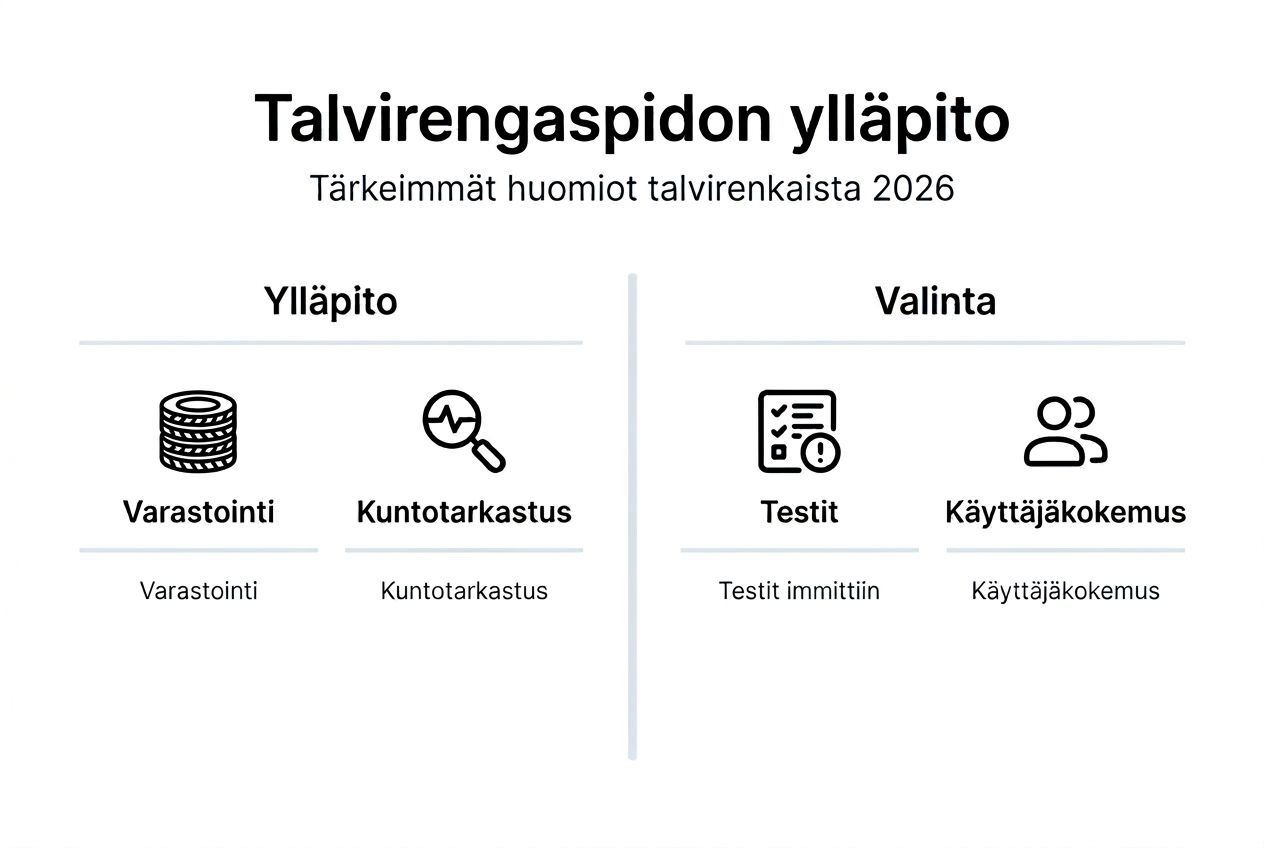 Talvirengaspidon ylläpito

Tärkeimmät huomiot talvirenkaista 2026

Ylläpito

Varastointi

Varastointi

Kuntotarkastus

Kuntotarkastus

Valinta

Testit

Testit immittiin

Käyttäjäkokemus

Käyttäjäkokemus